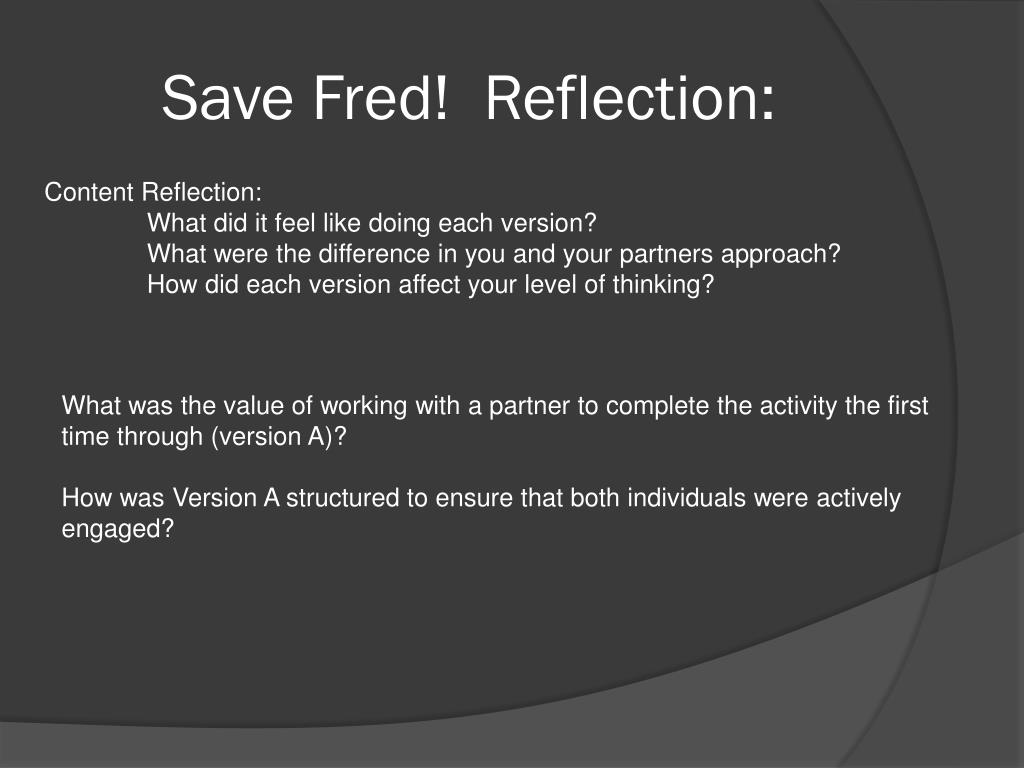 Save Fred! Reflection:

Content Reflection:
What did it feel like doing each version?
What were the difference in you and your partners approach?
How did each version affect your level of thinking?

What was the value of working with a partner to complete the activity the first time through (version A)?

How was Version A structured to ensure that both individuals were actively engaged?